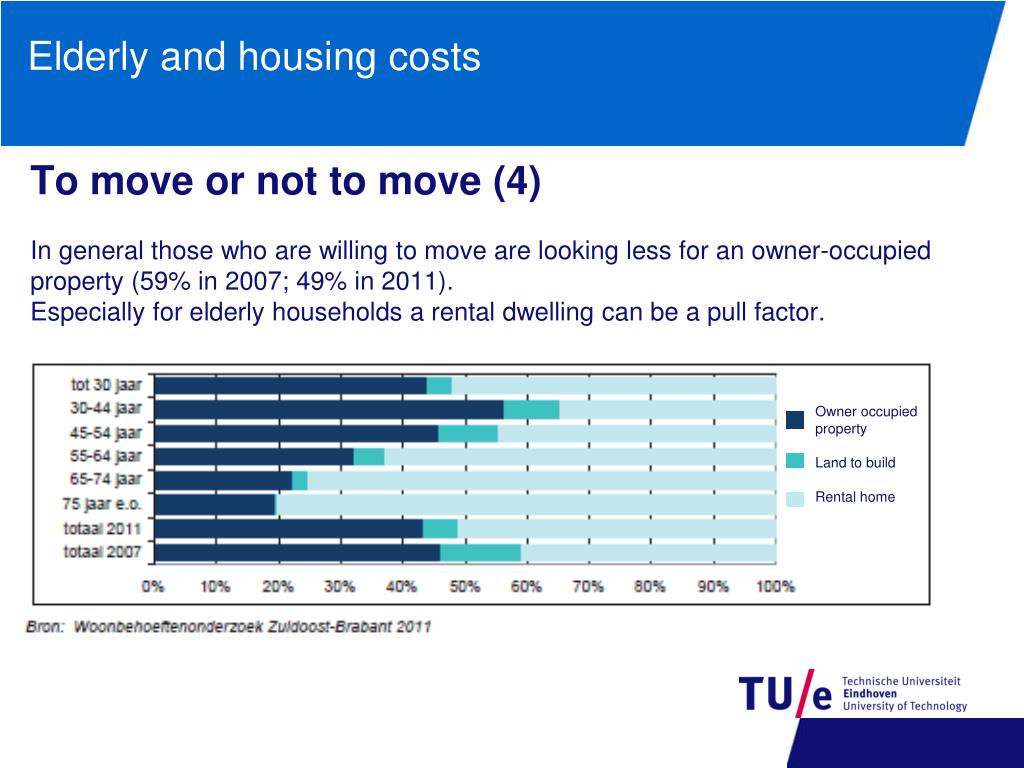 Elderly and housing costs

To move or not to move (4)

In general those who are willing to move are looking less for an owner-occupied property (59% in 2007; 49% in 2011).
Especially for elderly households a rental dwelling can be a pull factor.

tot 30 jaar
30-44 jaar
45-54 jaar
55-64 jaar
65-74 jaar
75 jaar e.o.
totaal 2011
totaal 2007

0% 10% 20% 30% 40% 50% 60% 70% 80% 90% 100%

Owner occupied property
Land to build
Rental home

Bron: Woonbehoeftenonderzoek Zuidoost-Brabant 2011

TU/e Technische Universiteit Eindhoven University of Technology